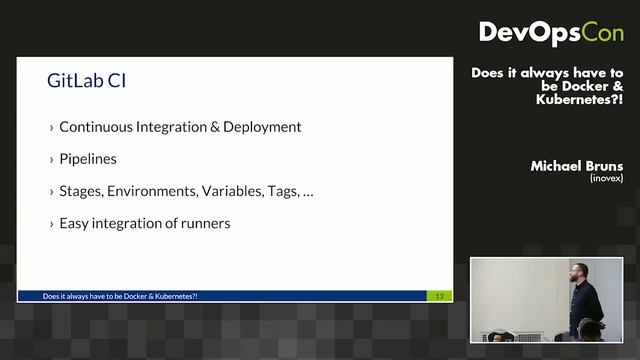 DevOpsCon

GitLab CI

› Continuous Integration & Deployment

› Pipelines

› Stages, Environments, Variables, Tags, …

› Easy integration of runners

Does it always have to be Docker & Kubernetes?!

13

Does it always have to be Docker & Kubernetes?!

Michael Bruns
(inovex)